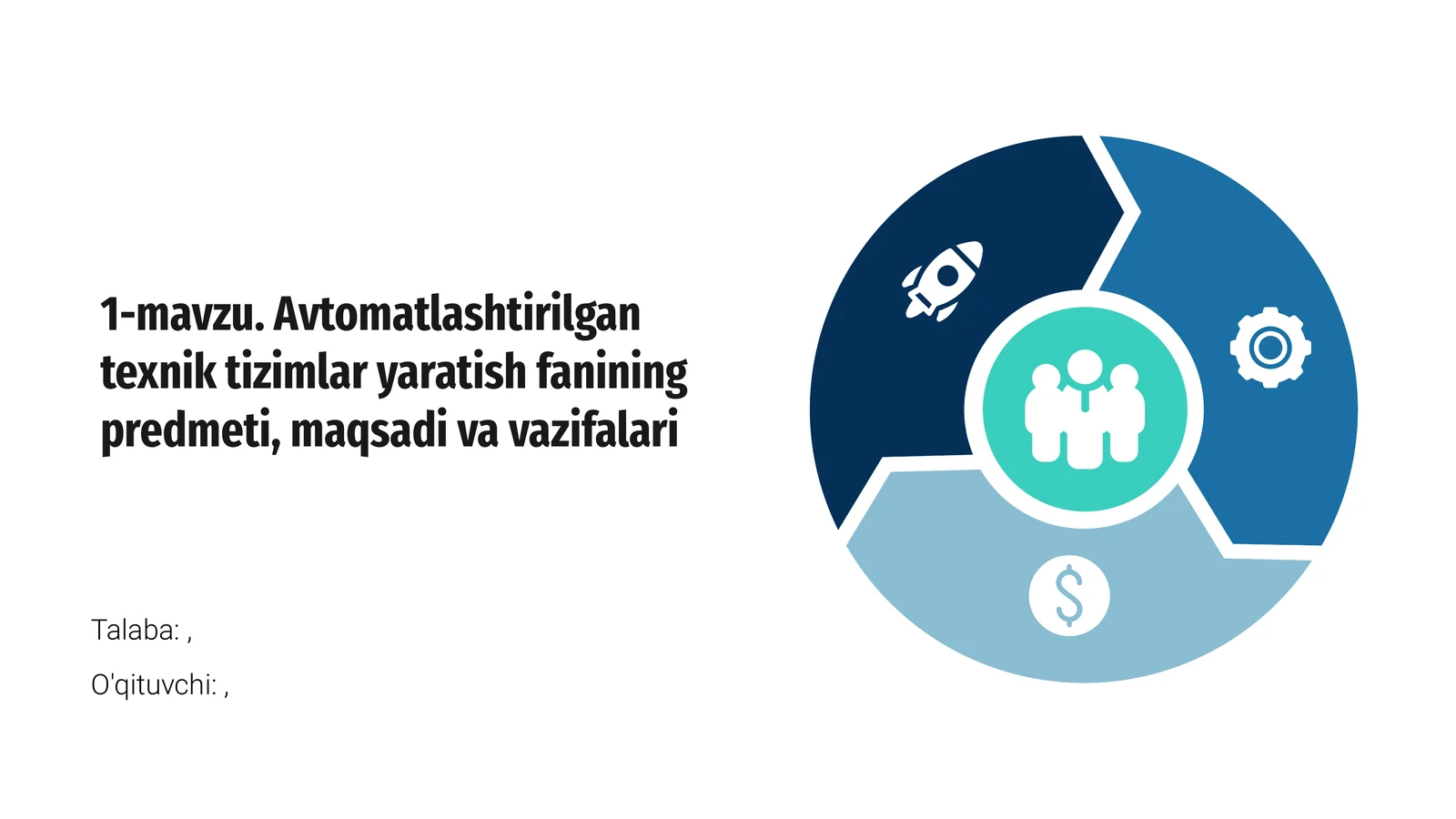 1-mavzu. Avtomatlashtirilgan texnik tizimlar yaratish fanining predmeti, maqsadi va vazifalari

Talaba: ,

O'qituvchi: ,

$